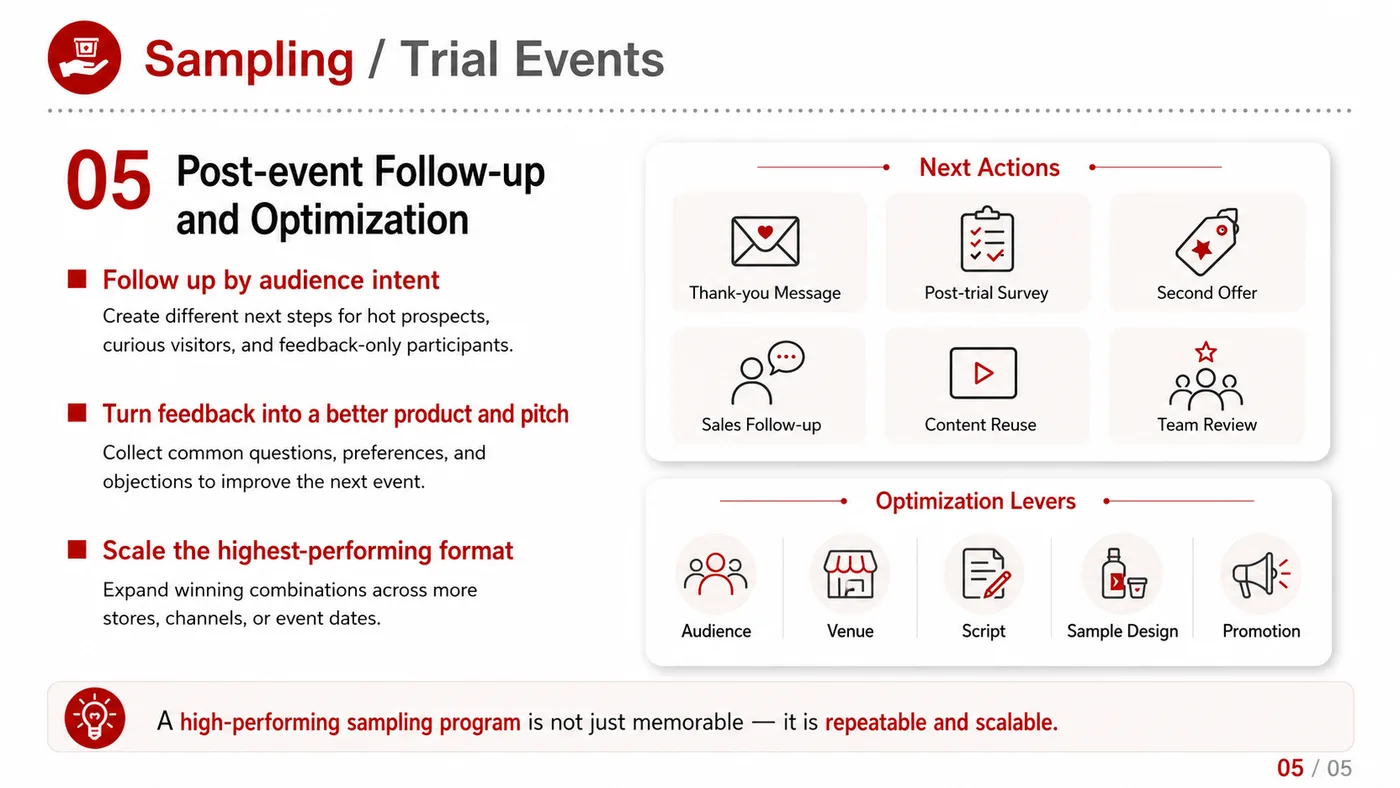 Sampling / Trial Events

05 Post-event Follow-up and Optimization

Follow up by audience intent
Create different next steps for hot prospects, curious visitors, and feedback-only participants.

Turn feedback into a better product and pitch
Collect common questions, preferences, and objections to improve the next event.

Scale the highest-performing format
Expand winning combinations across more stores, channels, or event dates.

Next Actions

Thank-you Message
Post-trial Survey
Second Offer
Sales Follow-up
Content Reuse
Team Review

Optimization Levers

Audience
Venue
Script
Sample Design
Promotion

A high-performing sampling program is not just memorable — it is repeatable and scalable.

05 / 05